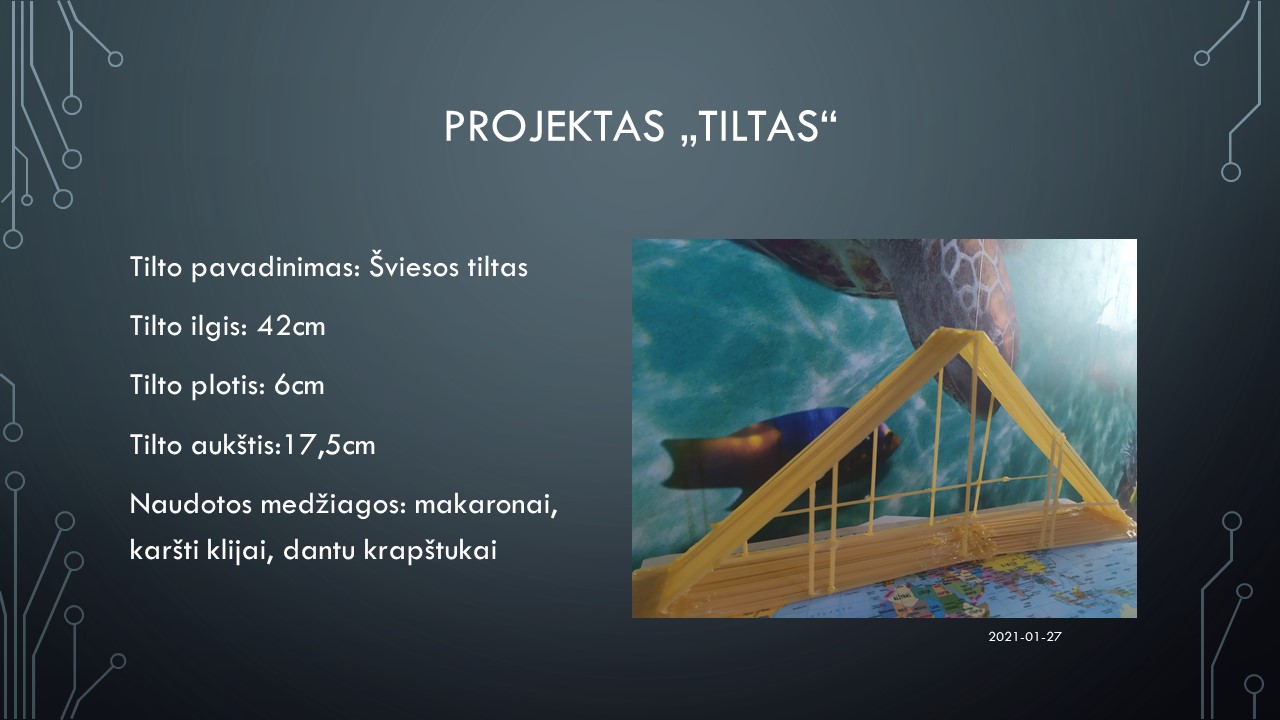 PROJEKTAS „TILTAS“

Tilto pavadinimas: Šviesos tiltas

Tilto ilgis: 42cm

Tilto plotis: 6cm

Tilto aukštis:17,5cm

Naudotos medžiagos: makaronai, karšti klijai, dantu krapštukai

2021-01-27